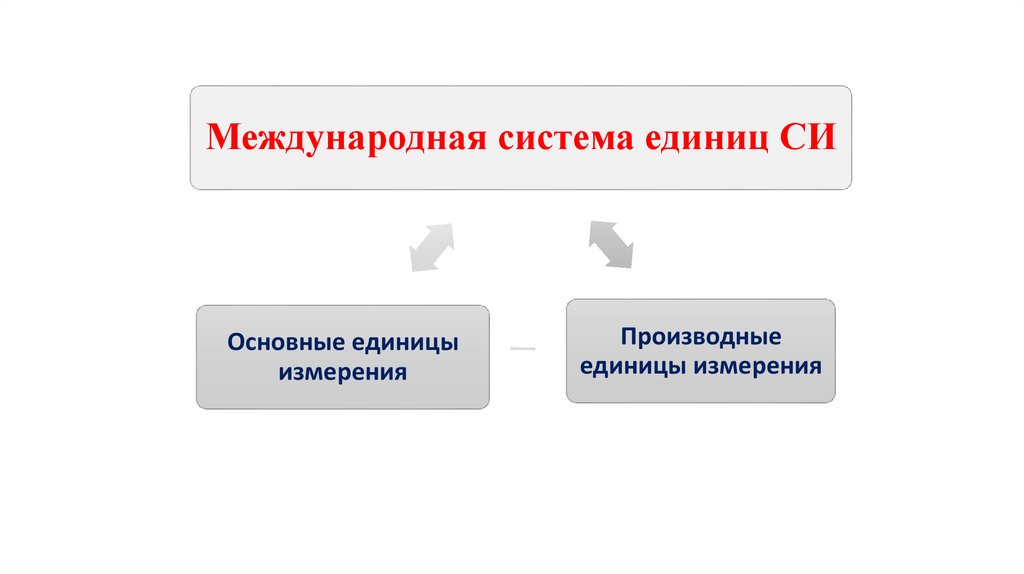 Международная система единиц СИ

Основные единицы измерения

Производные единицы измерения